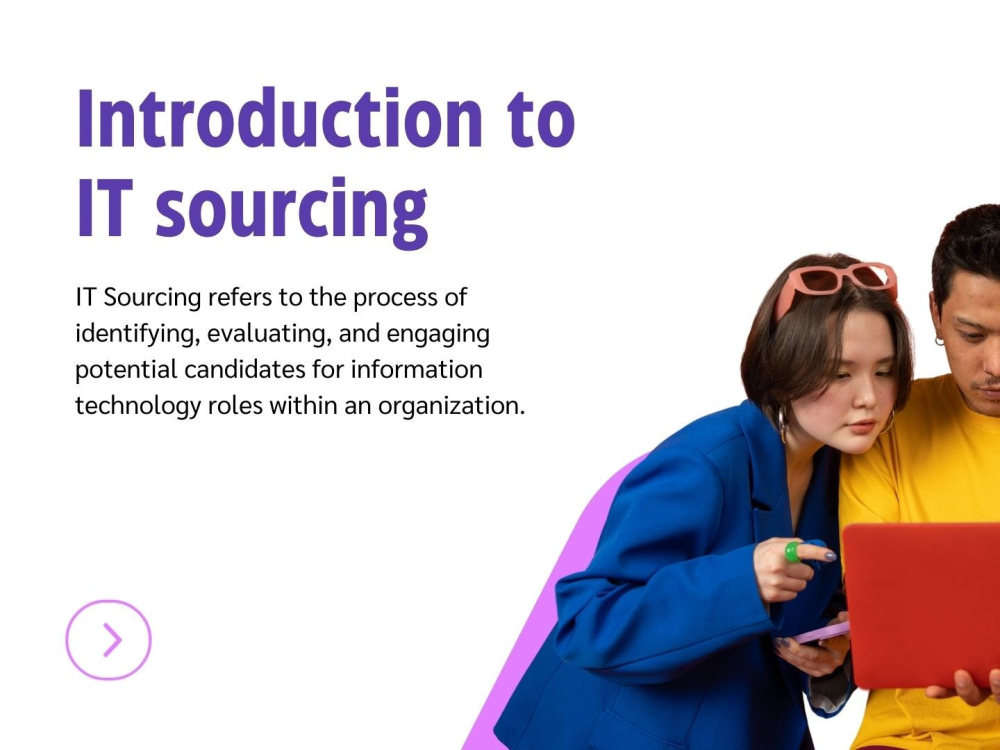 Introduction to IT sourcing

IT Sourcing refers to the process of identifying, evaluating, and engaging potential candidates for information technology roles within an organization.